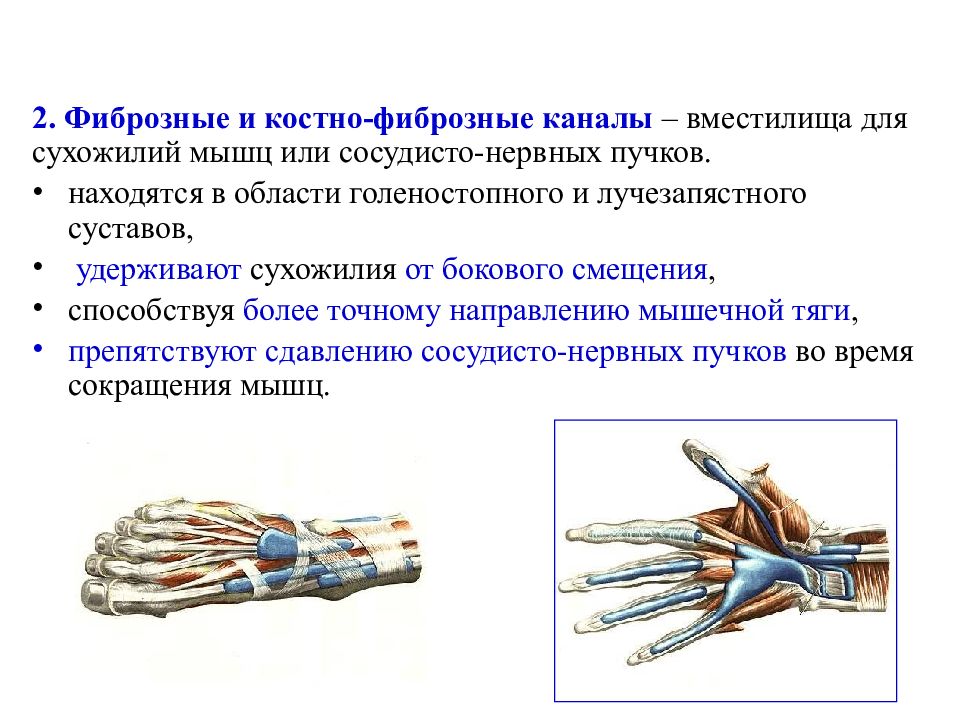 2. Фиброзные и костно-фиброзные каналы – вместилища для сухожилий мышц или сосудисто-нервных пучков.

• находятся в области голеностопного и лучезапястного суставов,

• удерживают сухожилия от бокового смещения,

• способствуя более точному направлению мышечной тяги,

• препятствуют сдавлению сосудисто-нервных пучков во время сокращения мышц.